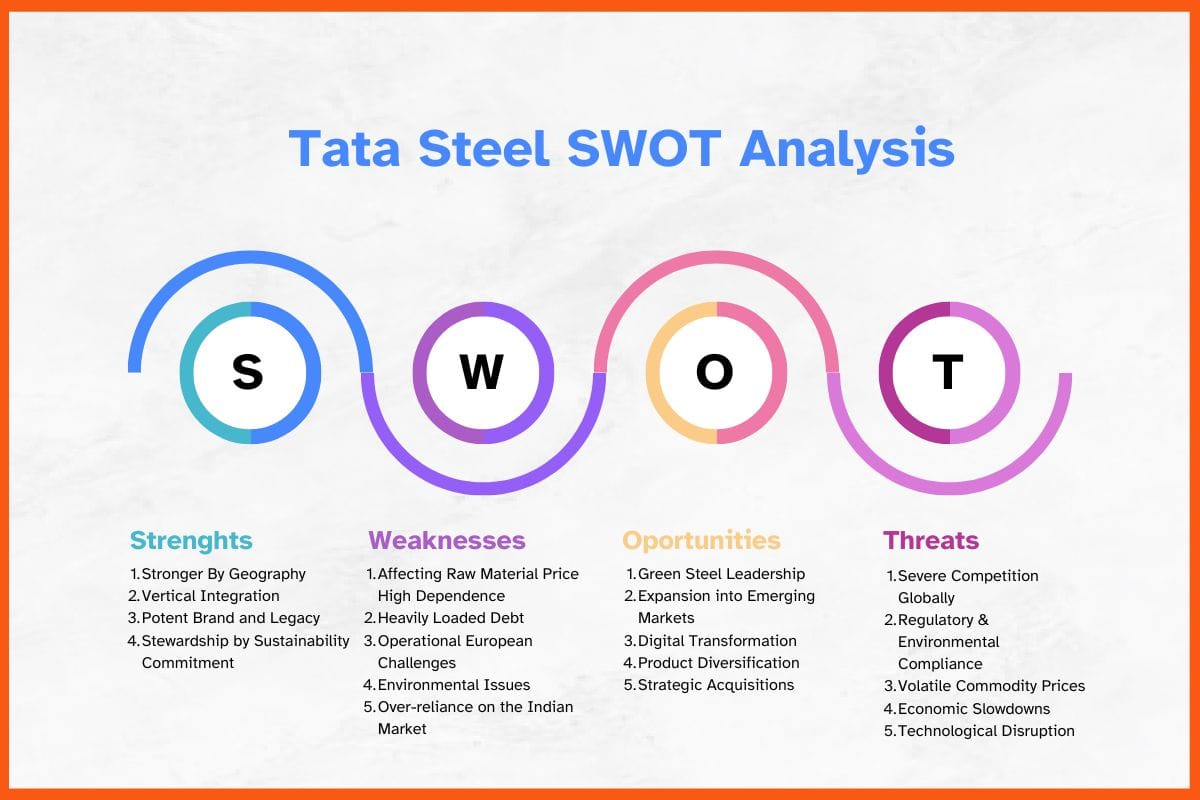 Tata Steel SWOT Analysis

S

W

O

T

Strenghts
1. Stronger By Geography
2. Vertical Integration
3. Potent Brand and Legacy
4. Stewardship by Sustainability Commitment

Weaknesses
1. Affecting Raw Material Price High Dependence
2. Heavily Loaded Debt
3. Operational European Challenges
4. Environmental Issues
5. Over-reliance on the Indian Market

Oportunities
1. Green Steel Leadership
2. Expansion into Emerging Markets
3. Digital Transformation
4. Product Diversification
5. Strategic Acquisitions

Threats
1. Severe Competition Globally
2. Regulatory & Environmental Compliance
3. Volatile Commodity Prices
4. Economic Slowdowns
5. Technological Disruption